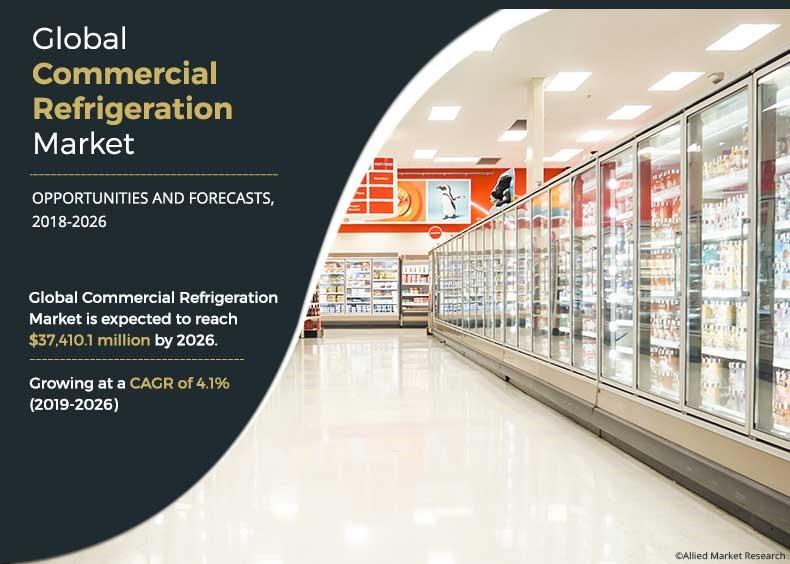 Global
Commercial
Refrigeration
Market

OPPORTUNITIES AND FORECASTS, 2018-2026

Global Commercial Refrigeration Market is expected to reach $37,410.1 million by 2026.

Growing at a CAGR of 4.1% (2019-2026)

©Allied Market Research